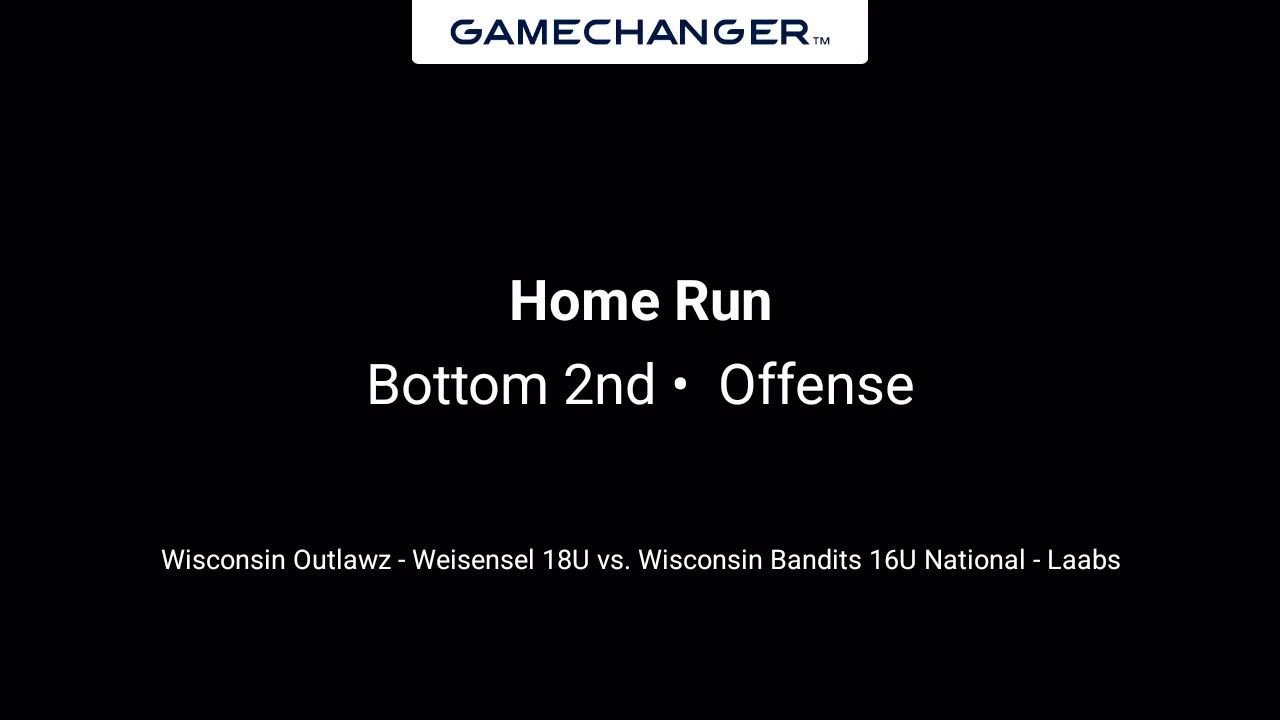 GAMECHANGER™

Home Run

Bottom 2nd • Offense

Wisconsin Outlawz - Weisensel 18U vs. Wisconsin Bandits 16U National - Laabs